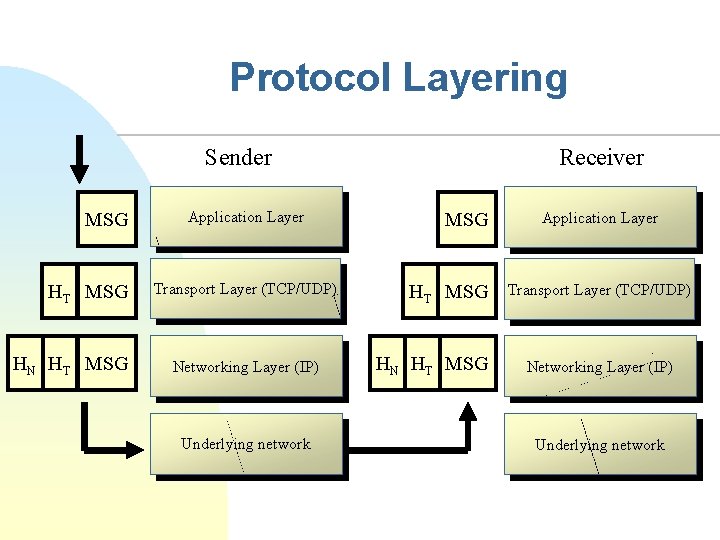 Protocol Layering

Sender

MSG

Application Layer

$H_T$ MSG

Transport Layer (TCP/UDP)

$H_N$ $H_T$ MSG

Networking Layer (IP)

Underlying network

Receiver

MSG

Application Layer

$H_T$ MSG

Transport Layer (TCP/UDP)

$H_N$ $H_T$ MSG

Networking Layer (IP)

Underlying network